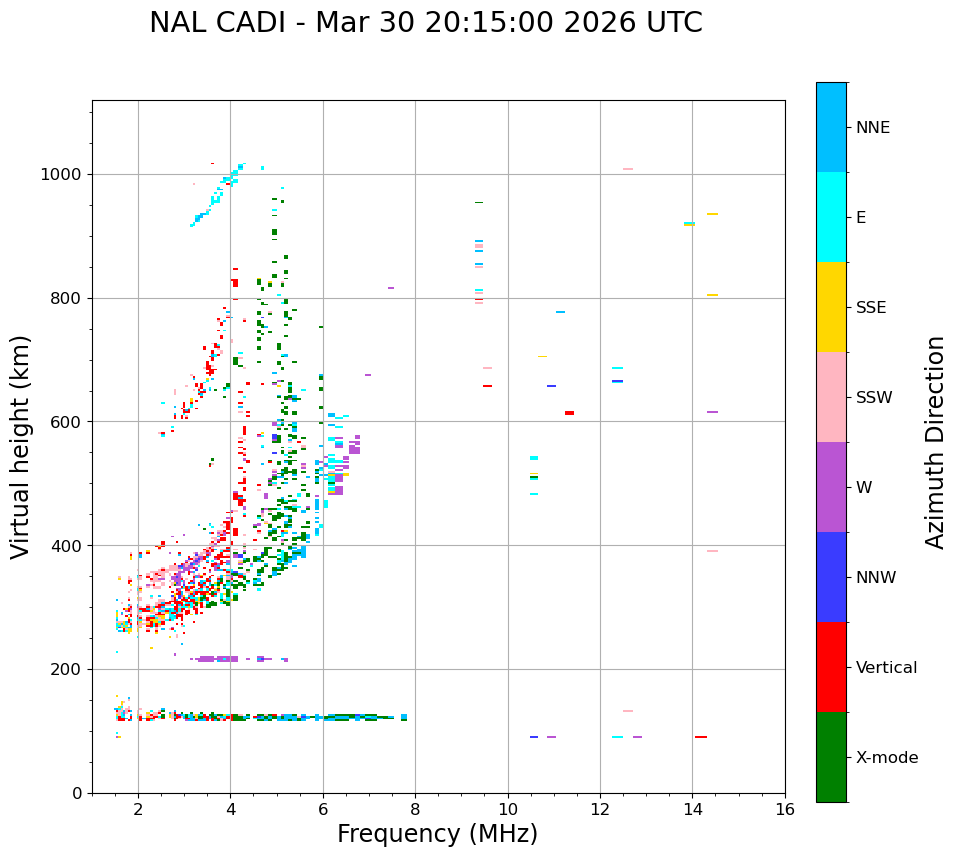 NAL CADI - Mar 30 20:15:00 2026 UTC

Virtual height (km)

1000
800
600
400
200
0

2
4
6
8
10
12
14
16

Frequency (MHz)

NNE
E
SSE
SSW
W
NNW
Vertical
X-mode

Azimuth Direction